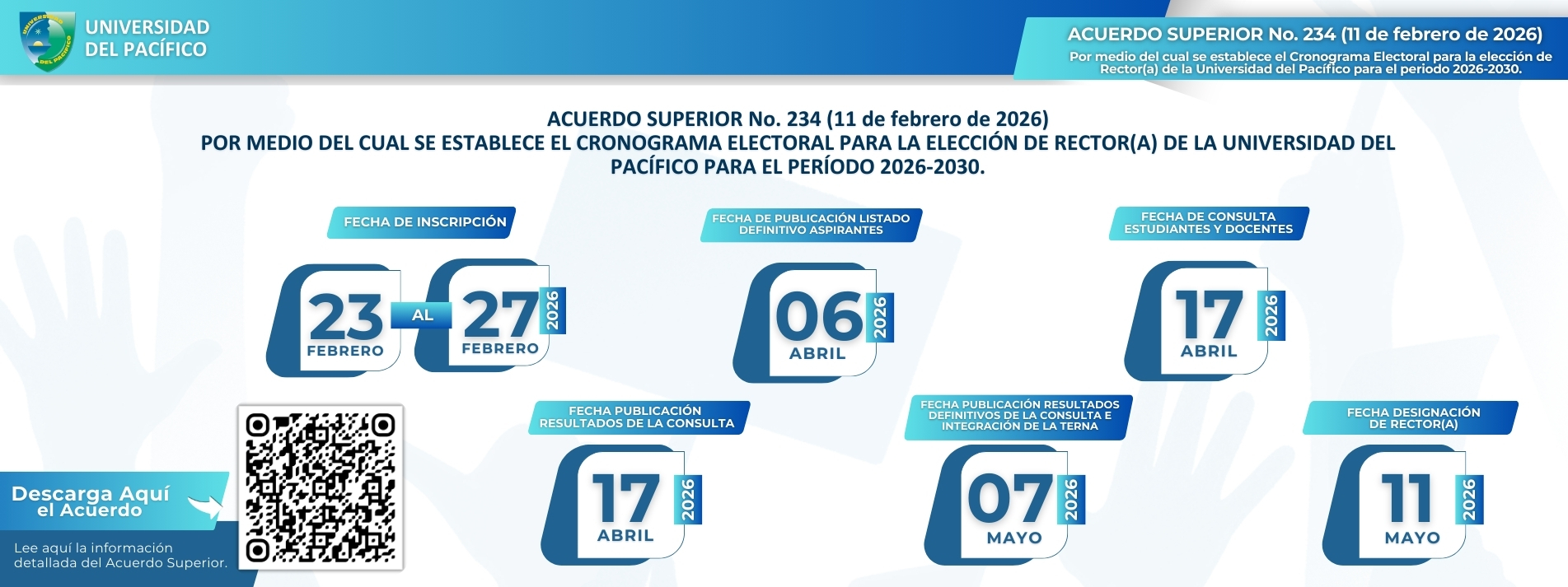 UNIVERSIDAD DEL PACÍFICO

ACUERDO SUPERIOR No. 234 (11 de febrero de 2026)
Por medio del cual se establece el Cronograma Electoral para la elección de Rector(a) de la Universidad del Pacífico para el periodo 2026-2030.

ACUERDO SUPERIOR No. 234 (11 de febrero de 2026)
POR MEDIO DEL CUAL SE ESTABLECE EL CRONOGRAMA ELECTORAL PARA LA ELECCIÓN DE RECTOR(A) DE LA UNIVERSIDAD DEL PACÍFICO PARA EL PERÍODO 2026-2030.

FECHA DE INSCRIPCIÓN
23 FEBRERO AL 27 FEBRERO 2026

FECHA DE PUBLICACIÓN LISTADO DEFINITIVO ASPIRANTES
06 ABRIL 2026

FECHA DE CONSULTA ESTUDIANTES Y DOCENTES
17 ABRIL 2026

Descarga Aquí el Acuerdo

Lee aquí la información detallada del Acuerdo Superior.

FECHA PUBLICACIÓN RESULTADOS DE LA CONSULTA
17 ABRIL 2026

FECHA PUBLICACIÓN RESULTADOS DEFINITIVOS DE LA CONSULTA E INTEGRACIÓN DE LA TERNA
07 MAYO 2026

FECHA DESIGNACIÓN DE RECTOR(A)
11 MAYO 2026